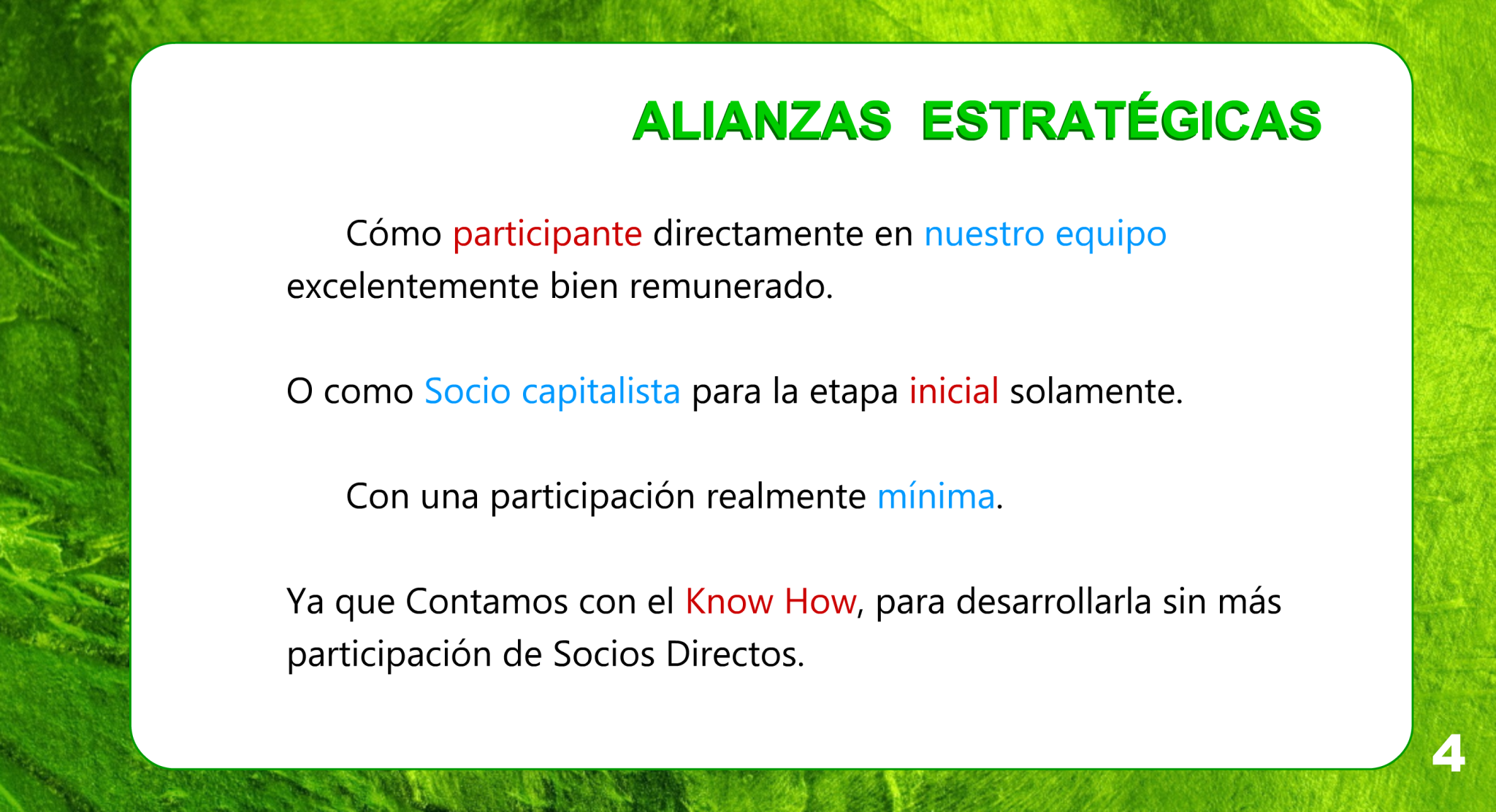 ALIANZAS ESTRATÉGICAS

Cómo participante directamente en nuestro equipo excelentemente bien remunerado.

O como Socio capitalista para la etapa inicial solamente.

Con una participación realmente mínima.

Ya que Contamos con el Know How, para desarrollarla sin más participación de Socios Directos.

4